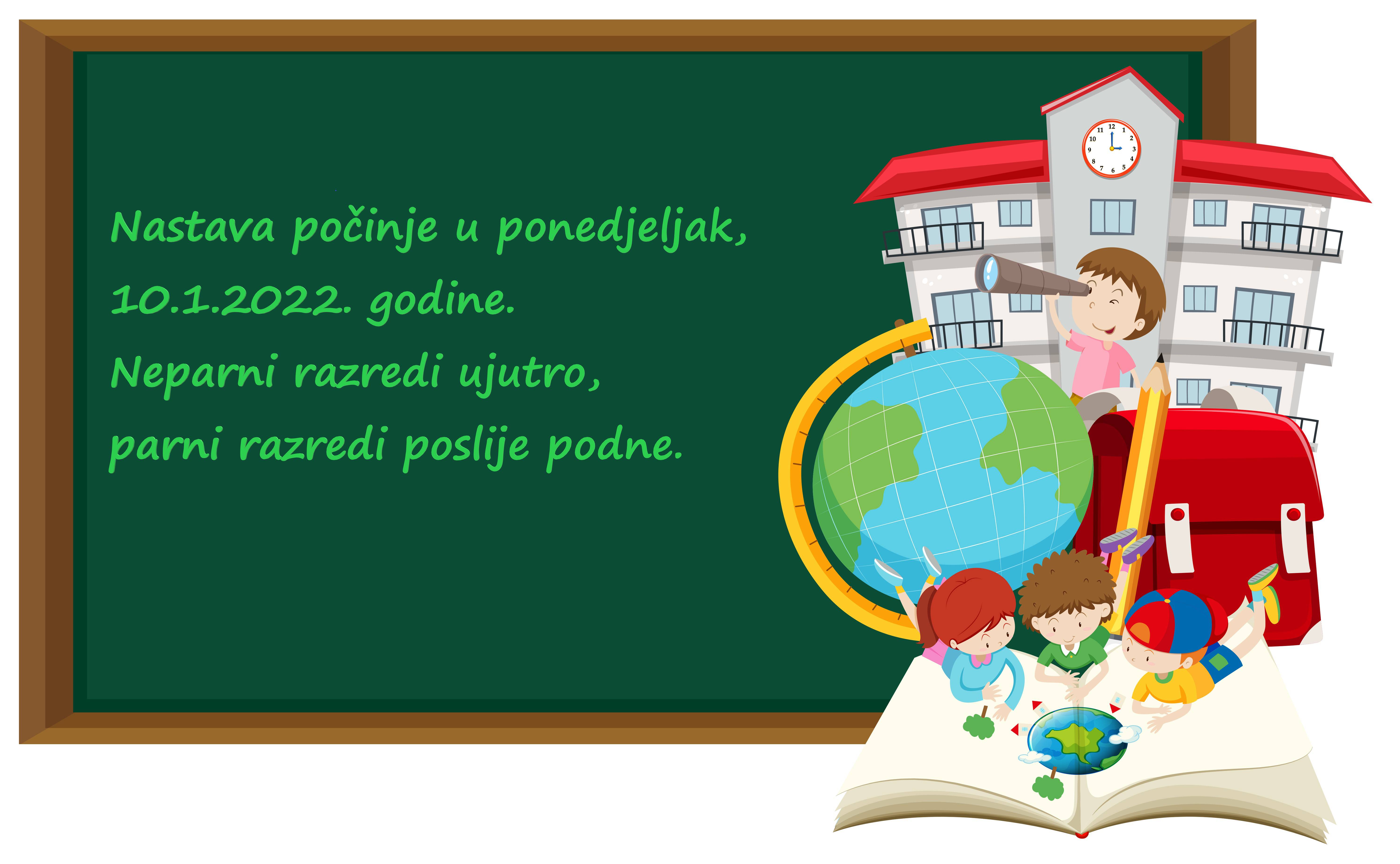 Nastava počinje u ponedjeljak,
10.1.2022. godine.
Neparni razredi ujutro,
parni razredi poslije podne.

12
1
2
3
4
5
6
7
8
9
10
11